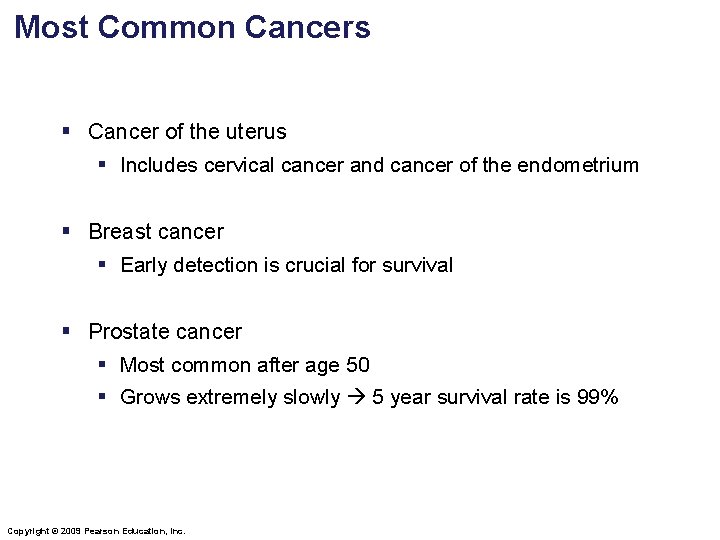 Most Common Cancers

▪ Cancer of the uterus
 ▪ Includes cervical cancer and cancer of the endometrium

▪ Breast cancer
 ▪ Early detection is crucial for survival

▪ Prostate cancer
 ▪ Most common after age 50
 ▪ Grows extremely slowly → 5 year survival rate is 99%

Copyright © 2009 Pearson Education, Inc.